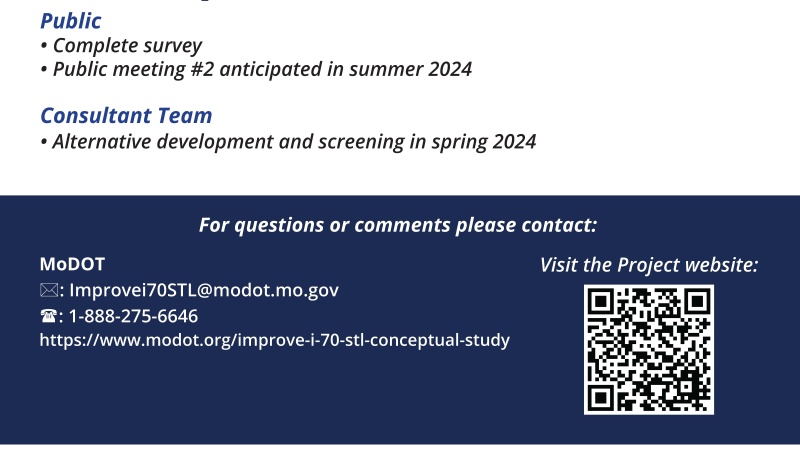 Public
• Complete survey
• Public meeting #2 anticipated in summer 2024

Consultant Team
• Alternative development and screening in spring 2024

For questions or comments please contact:

MoDOT
✉: Improvei70STL@modot.mo.gov
☎: 1-888-275-6646
https://www.modot.org/improve-i-70-stl-conceptual-study

Visit the Project website: